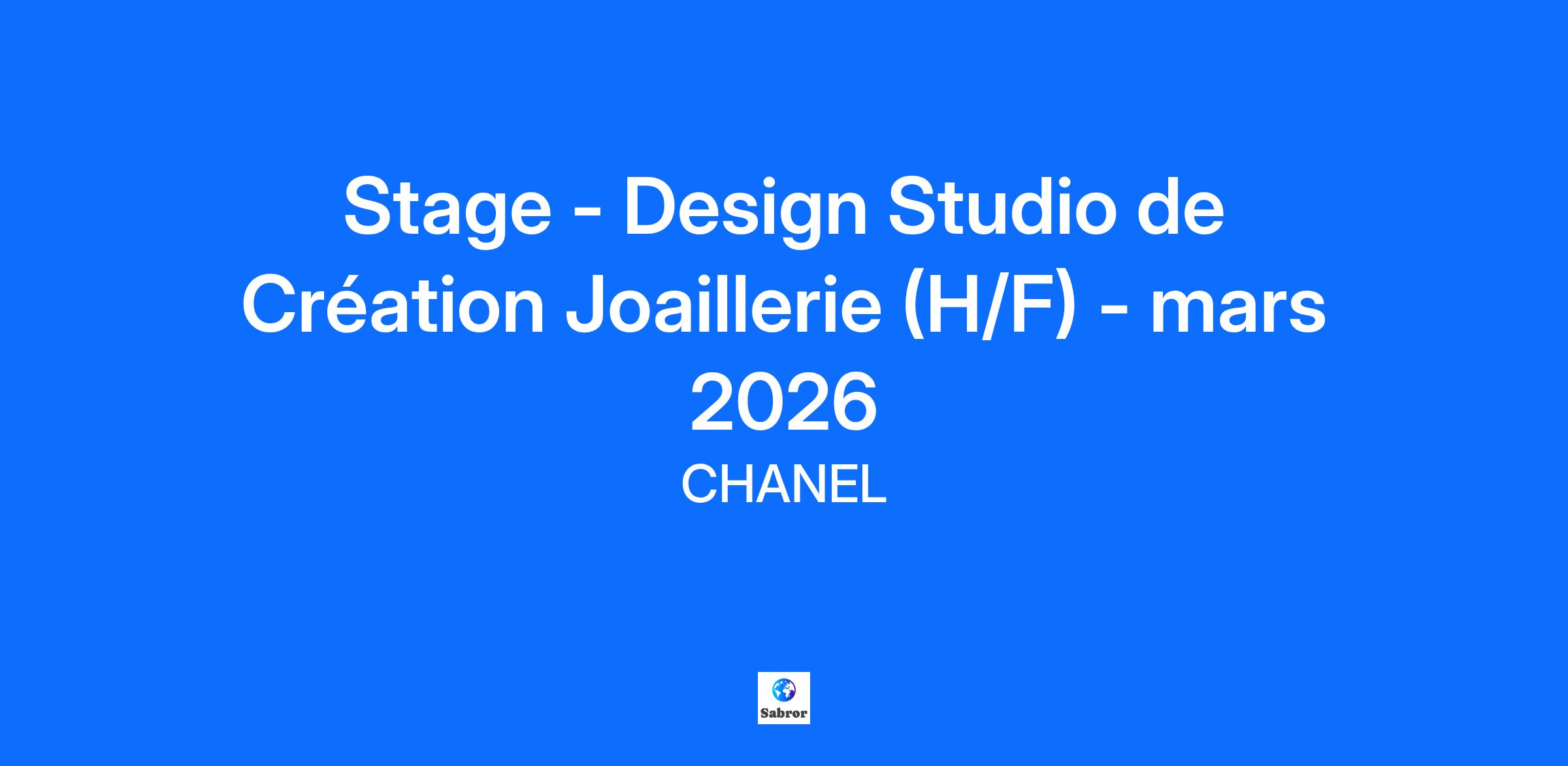 Stage - Design Studio de Création Joaillerie (H/F) - mars 2026

CHANEL

Sabror